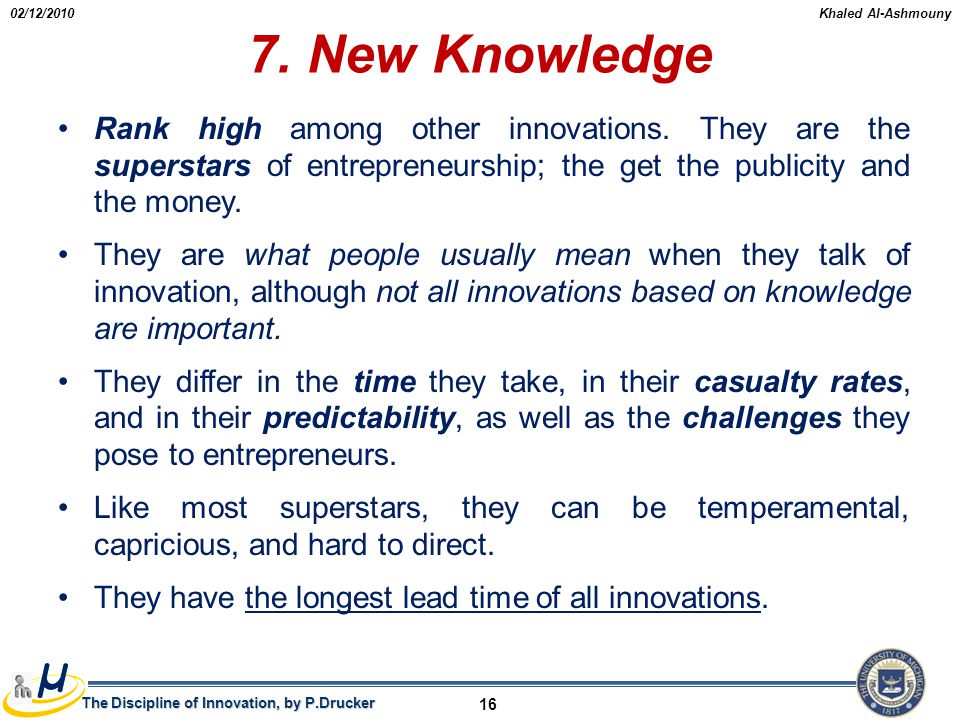 02/12/2010

Khaled Al-Ashmouny

7. New Knowledge

• Rank high among other innovations. They are the superstars of entrepreneurship; the get the publicity and the money.

• They are what people usually mean when they talk of innovation, although not all innovations based on knowledge are important.

• They differ in the time they take, in their casualty rates, and in their predictability, as well as the challenges they pose to entrepreneurs.

• Like most superstars, they can be temperamental, capricious, and hard to direct.

• They have the longest lead time of all innovations.

$\mu$

The Discipline of Innovation, by P.Drucker

16

THE UNIVERSITY OF MICHIGAN 1817